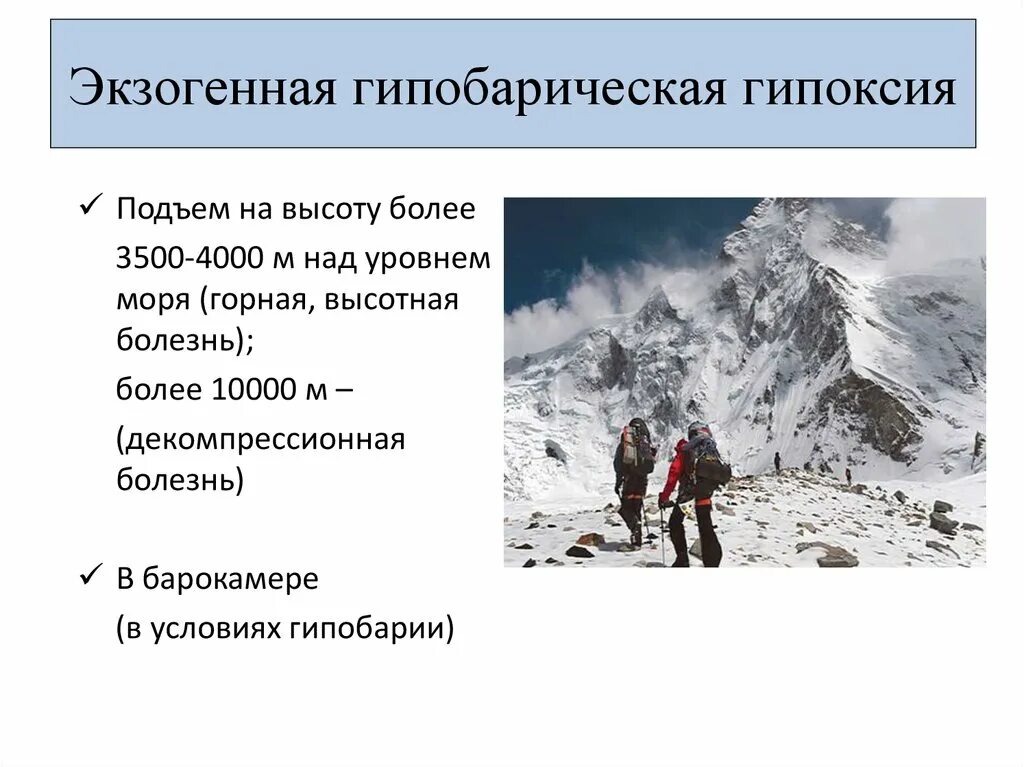 Экзогенная гипобарическая гипоксия

✓ Подъем на высоту более

3500-4000 м над уровнем моря (горная, высотная болезнь);

более 10000 м –

(декомпрессионная болезнь)

✓ В барокамере

(в условиях гипобарии)